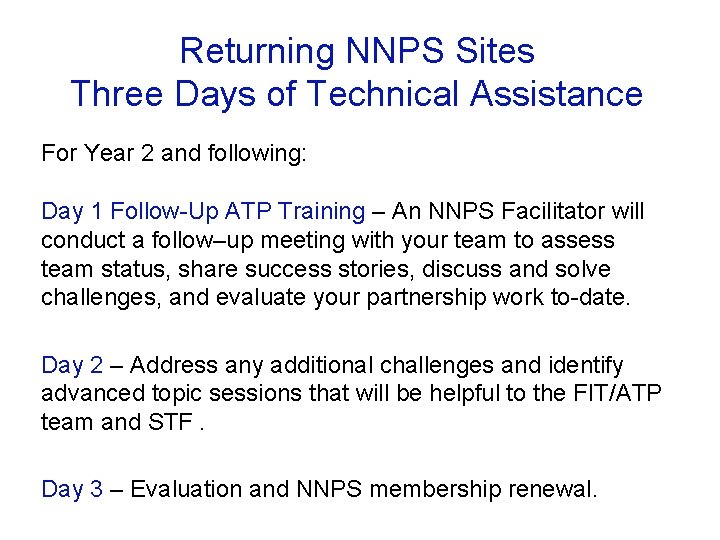 Returning NNPS Sites
Three Days of Technical Assistance

For Year 2 and following:

Day 1 Follow-Up ATP Training – An NNPS Facilitator will conduct a follow–up meeting with your team to assess team status, share success stories, discuss and solve challenges, and evaluate your partnership work to-date.

Day 2 – Address any additional challenges and identify advanced topic sessions that will be helpful to the FIT/ATP team and STF .

Day 3 – Evaluation and NNPS membership renewal.